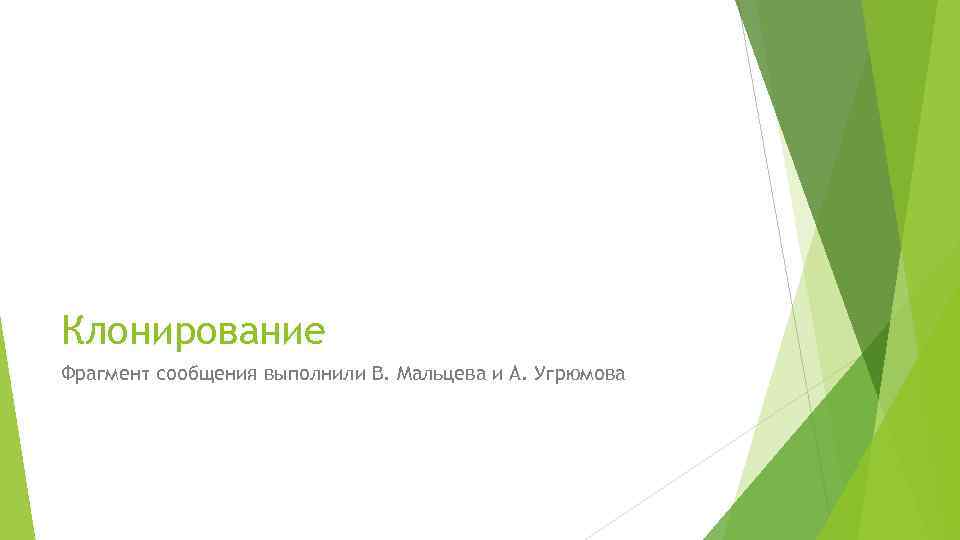 Клонирование

Фрагмент сообщения выполнили В. Мальцева и А. Угрюмова